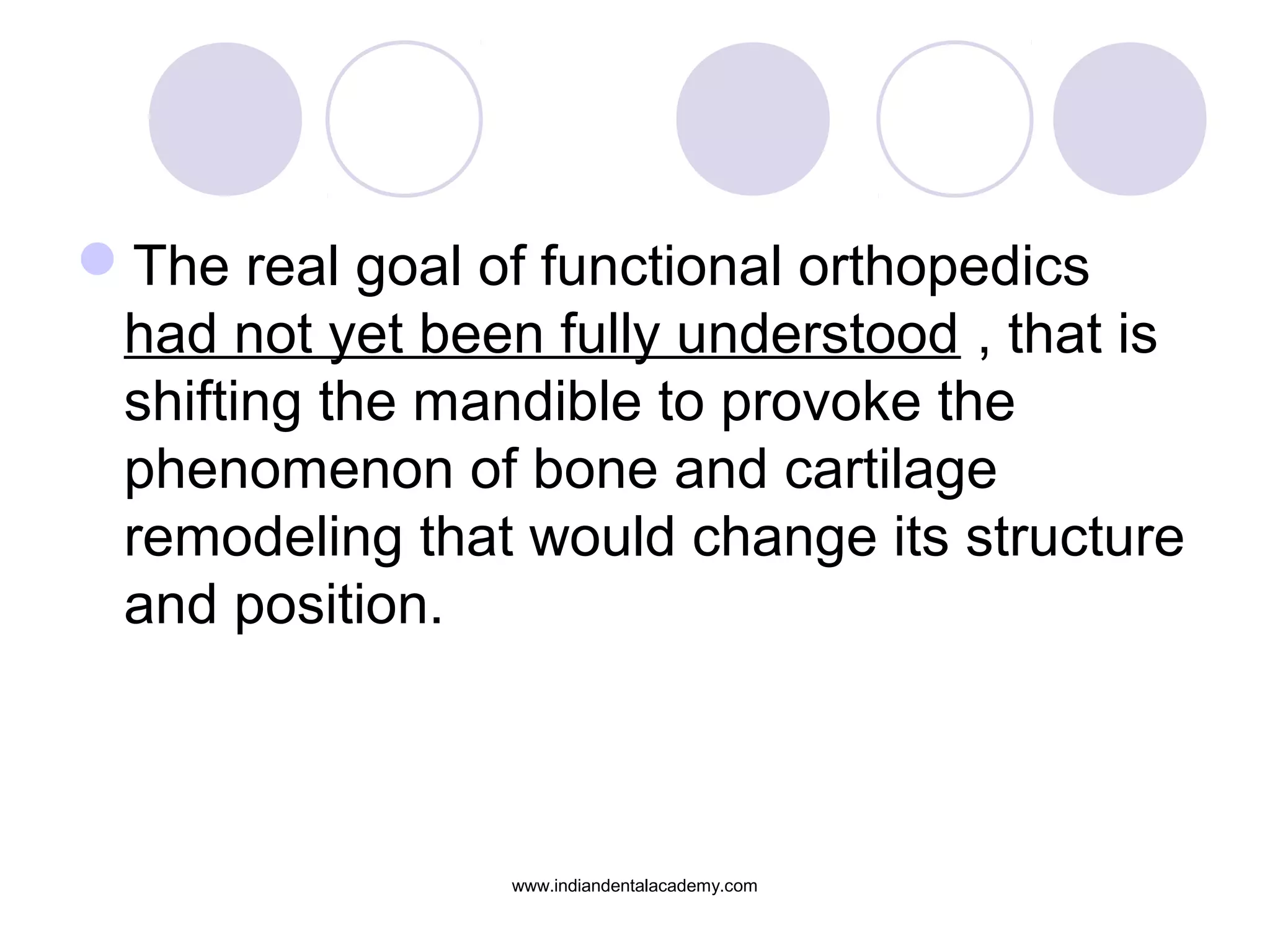 The real goal of functional orthopedics had not yet been fully understood , that is shifting the mandible to provoke the phenomenon of bone and cartilage remodeling that would change its structure and position.

www.indiandentalacademy.com